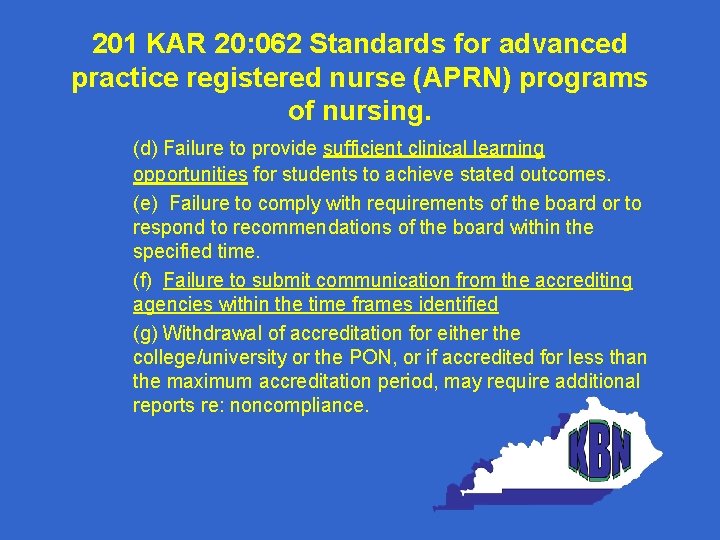 201 KAR 20:062 Standards for advanced practice registered nurse (APRN) programs of nursing.

(d) Failure to provide sufficient clinical learning opportunities for students to achieve stated outcomes.

(e) Failure to comply with requirements of the board or to respond to recommendations of the board within the specified time.

(f) Failure to submit communication from the accrediting agencies within the time frames identified

(g) Withdrawal of accreditation for either the college/university or the PON, or if accredited for less than the maximum accreditation period, may require additional reports re: noncompliance.

KBN